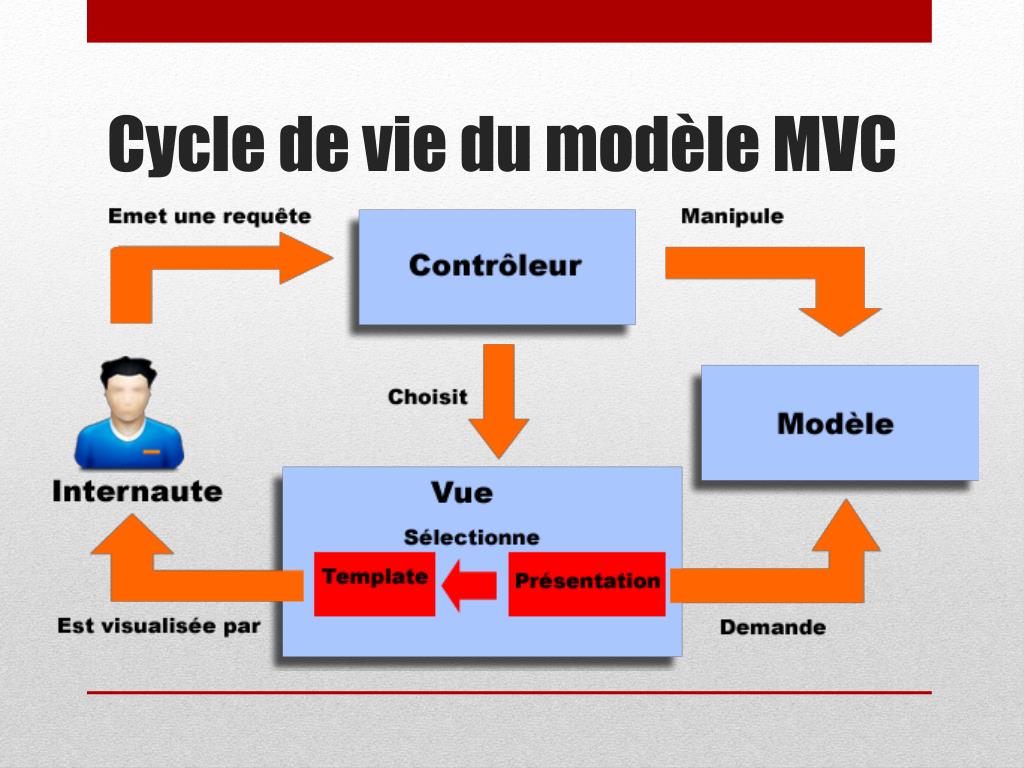 Cycle de vie du modèle MVC

Emet une requête

Contrôleur

Manipule

Choisit

Modèle

Internaute

Vue

Sélectionne

Template

Présentation

Est visualisée par

Demande